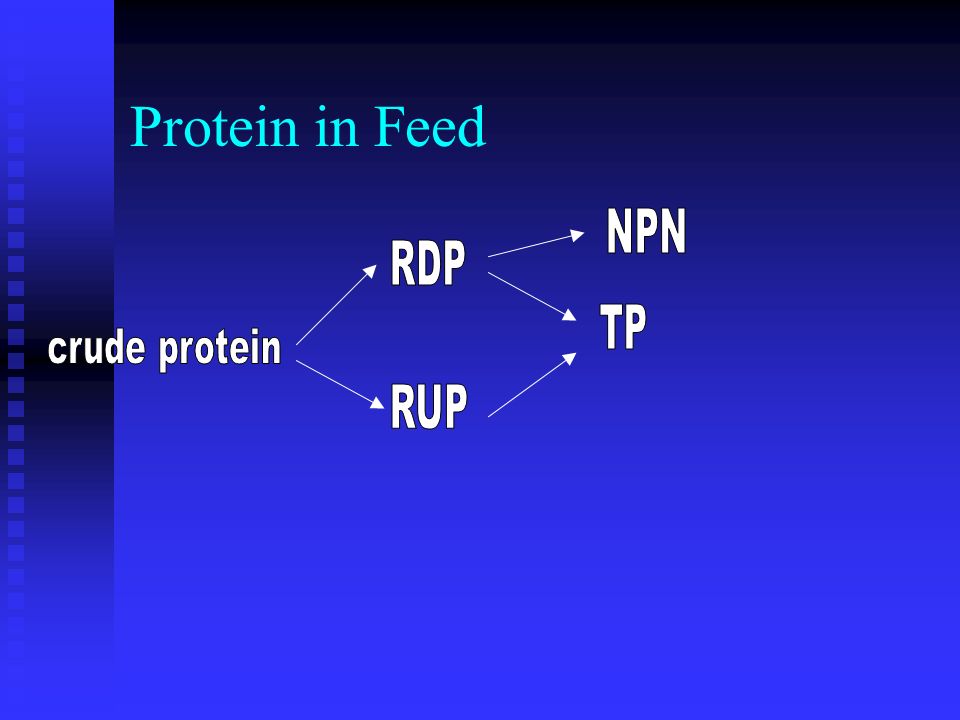 Protein in Feed

crude protein

RDP

RUP

NPN

TP